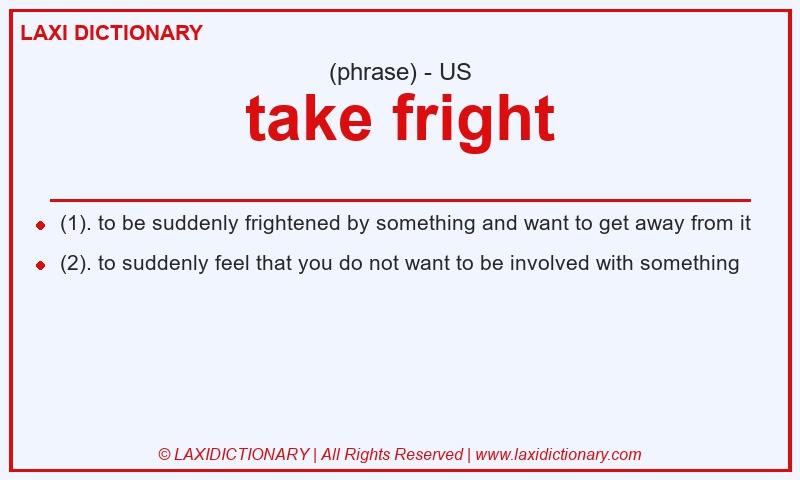 LAXI DICTIONARY

(phrase) - US

take fright

- (1). to be suddenly frightened by something and want to get away from it
- (2). to suddenly feel that you do not want to be involved with something

© LAXIDICTIONARY | All Rights Reserved | www.laxidictionary.com